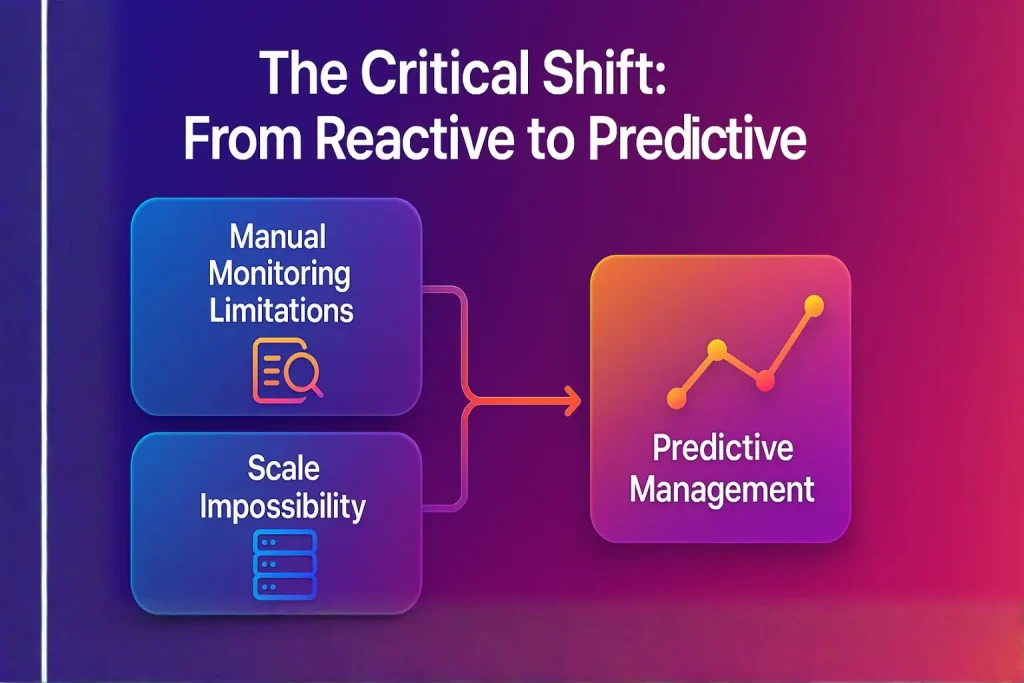 The Critical Shift:
From Reactive to Predictive

Manual Monitoring Limitations

Scale Impossibility

Predictive Management